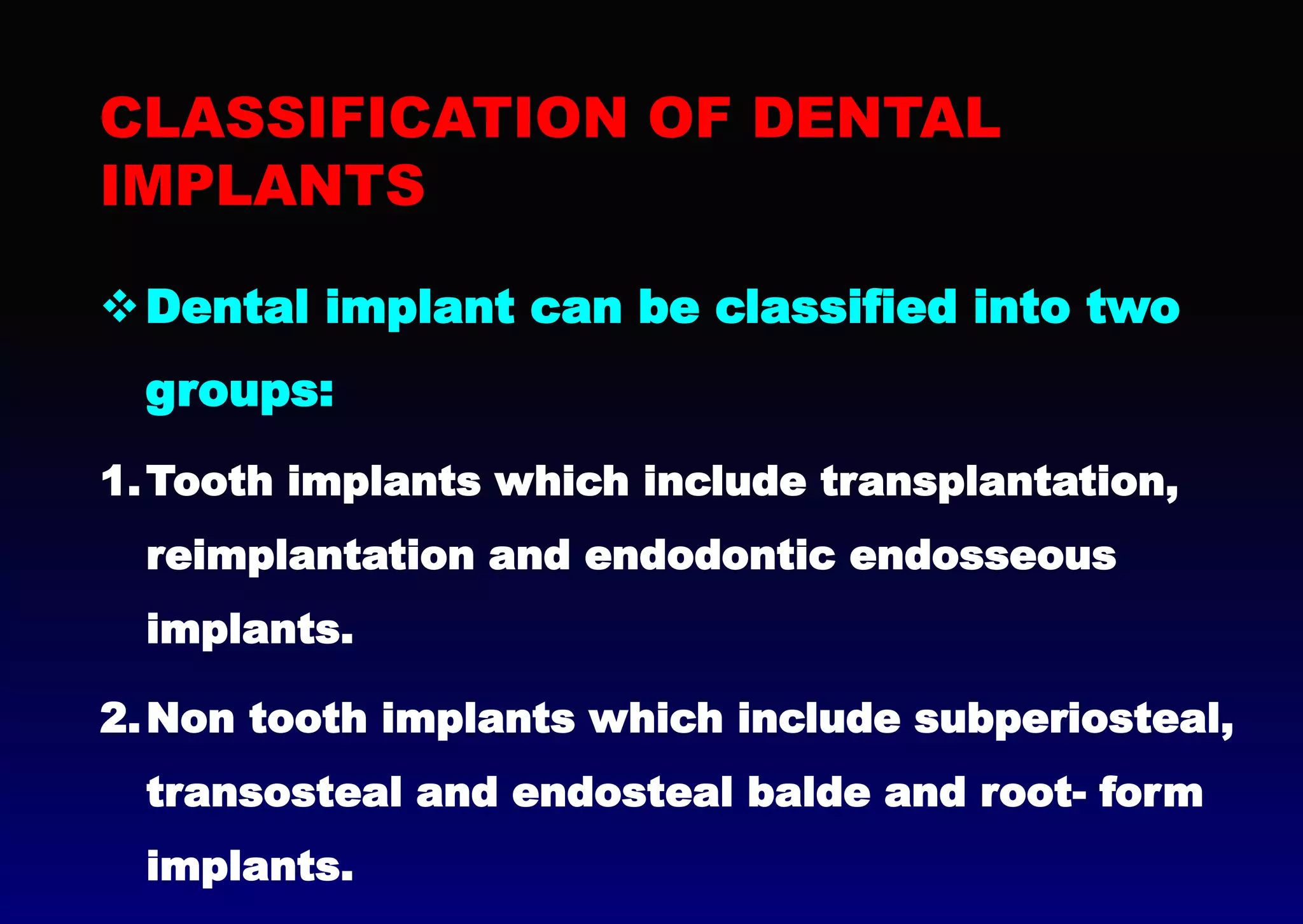 CLASSIFICATION OF DENTAL IMPLANTS

❖ Dental implant can be classified into two groups:

1. Tooth implants which include transplantation, reimplantation and endodontic endosseous implants.

2. Non tooth implants which include subperiosteal, transosteal and endosteal balde and root- form implants.